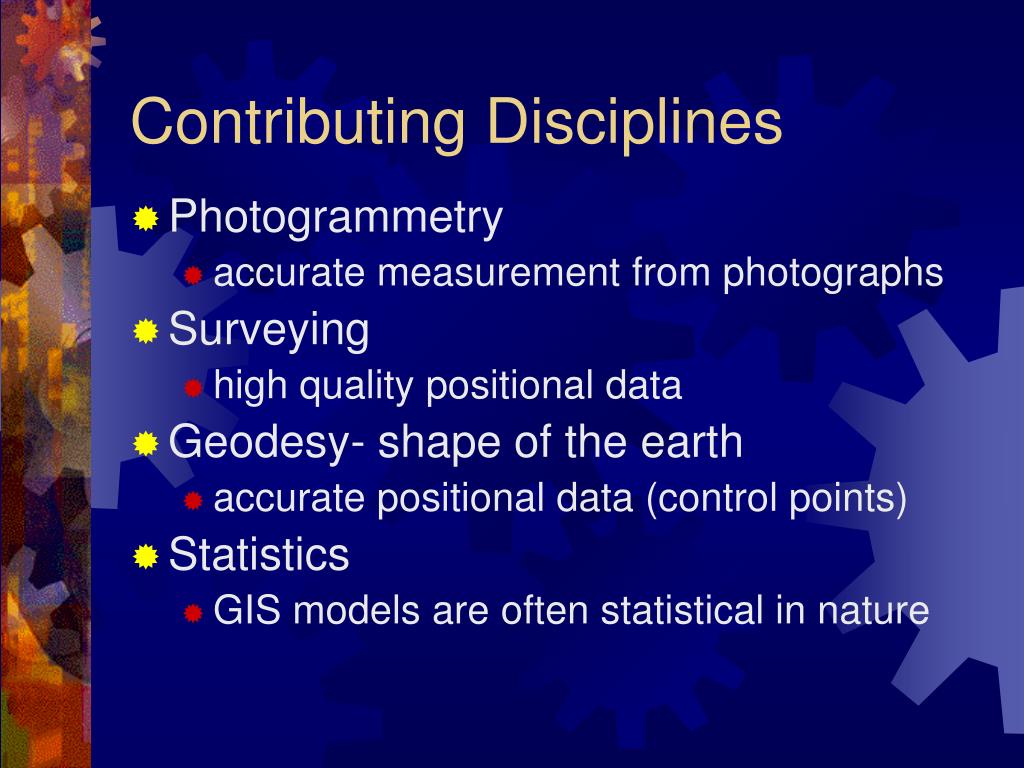 Contributing Disciplines

Photogrammetry

accurate measurement from photographs

Surveying

high quality positional data

Geodesy- shape of the earth

accurate positional data (control points)

Statistics

GIS models are often statistical in nature